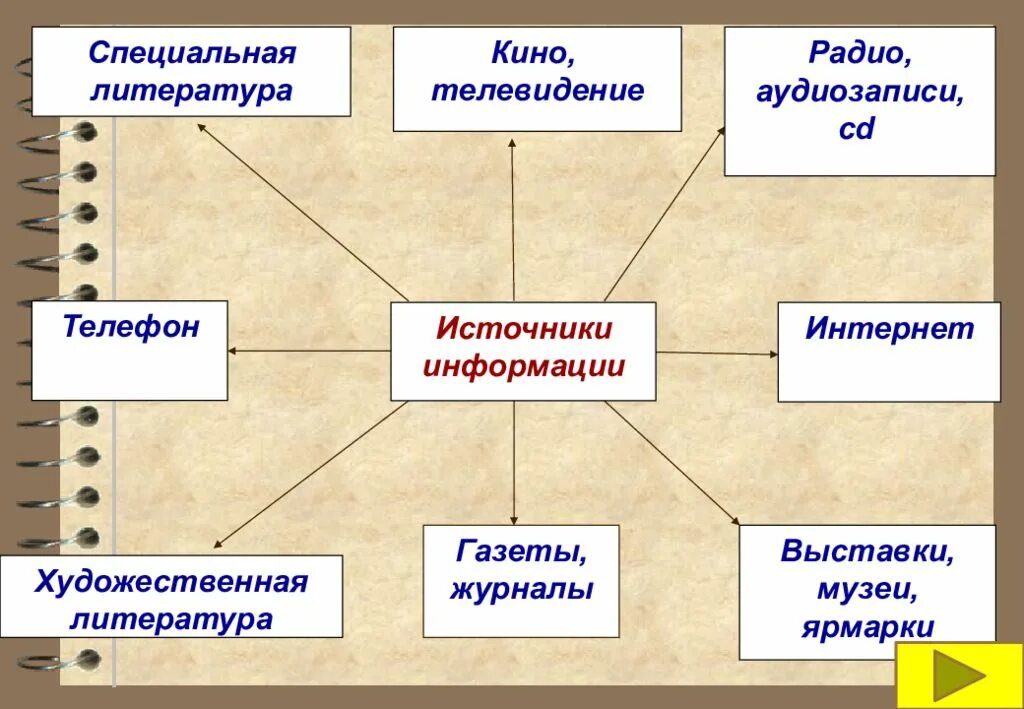 Специальная литература

Кино, телевидение

Радио, аудиозаписи, cd

Телефон

Источники информации

Интернет

Художественная литература

Газеты, журналы

Выставки, музеи, ярмарки